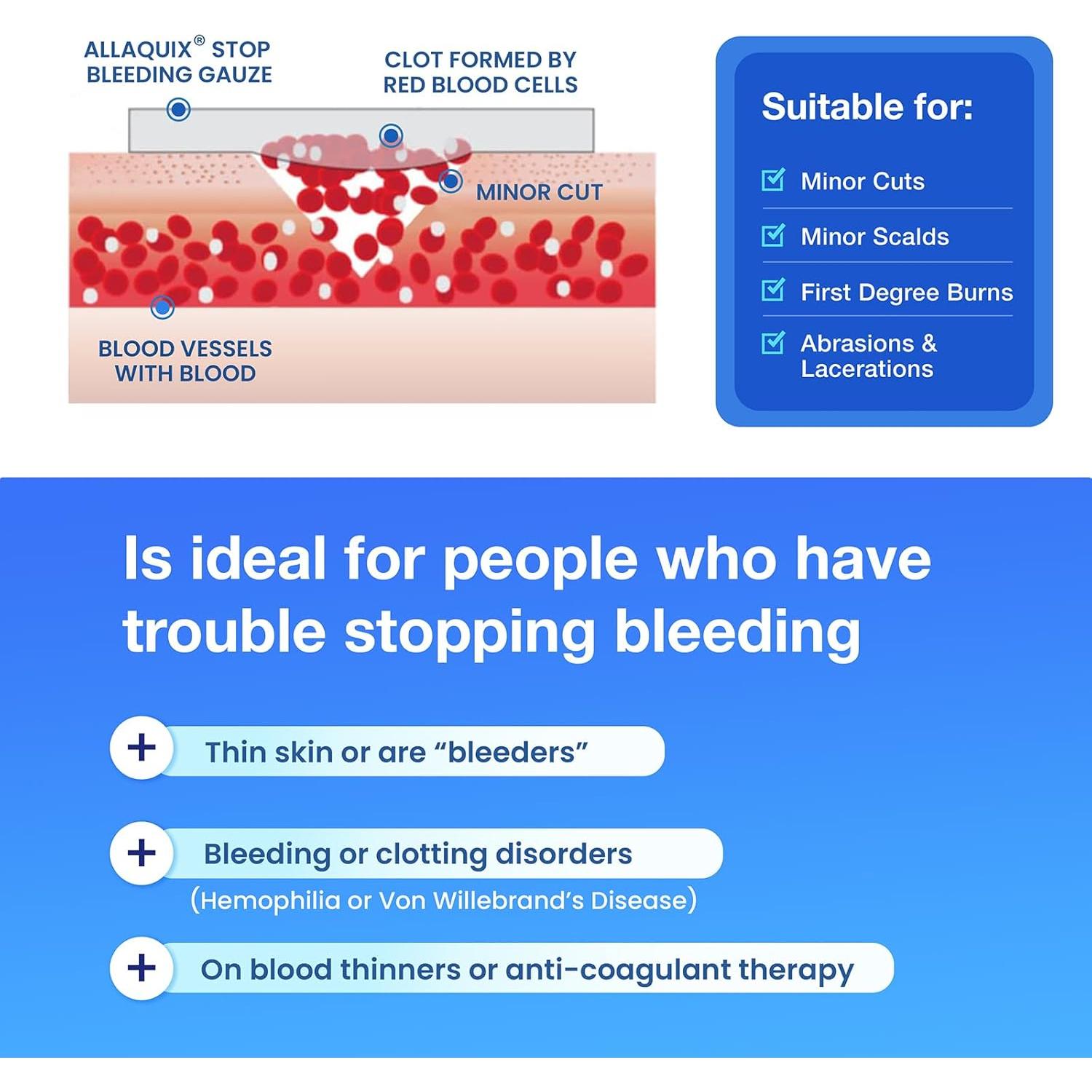 ALLAQUIX® STOP BLEEDING GAUZE

CLOT FORMED BY RED BLOOD CELLS

MINOR CUT

BLOOD VESSELS WITH BLOOD

Suitable for:

Minor Cuts

Minor Scalds

First Degree Burns

Abrasions & Lacerations

Is ideal for people who have trouble stopping bleeding

+ Thin skin or are “bleeders”

+ Bleeding or clotting disorders
(Hemophilia or Von Willebrand’s Disease)

+ On blood thinners or anti-coagulant therapy